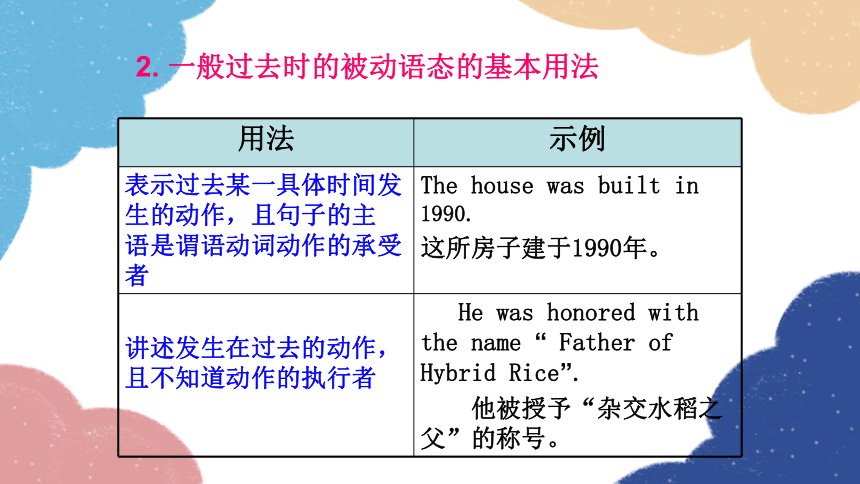 2. 一般过去时的被动语态的基本用法

| 用法 | 示例 |
|---|---|
| 表示过去某一具体时间发生的动作，且句子的主语是谓语动词动作的承受者 | The house was built in 1990. 这所房子建于1990年。 |
| 讲述发生在过去的动作，且不知道动作的执行者 | He was honored with the name “ Father of Hybrid Rice”. 他被授予“杂交水稻之父”的称号。 |